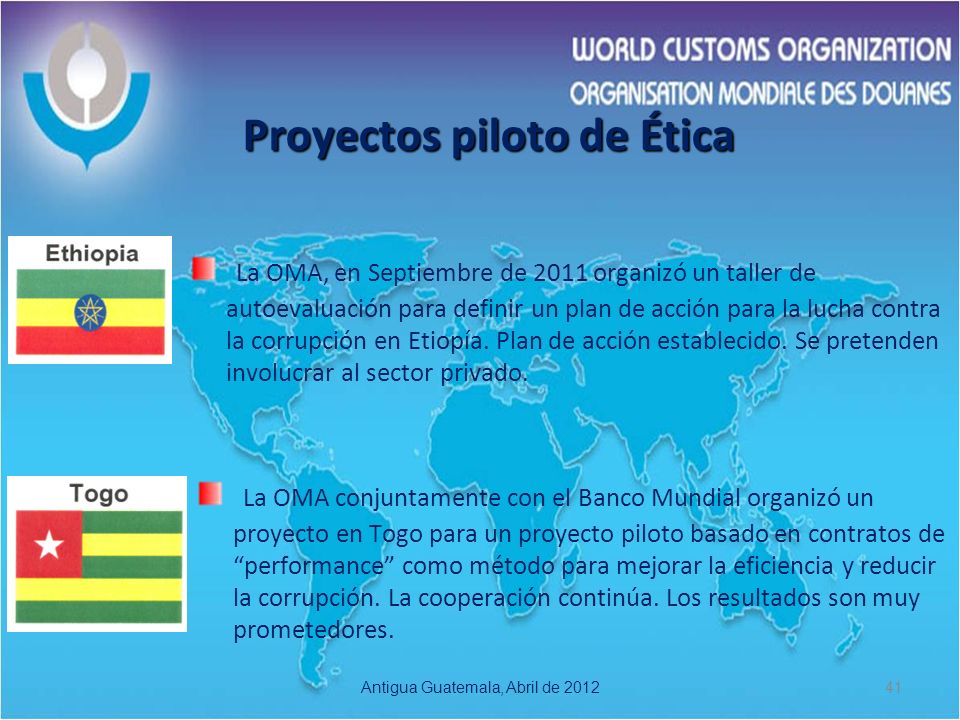 WORLD CUSTOMS ORGANIZATION
ORGANISATION MONDIALE DES DOUANES

Proyectos piloto de Ética

Ethiopia

La OMA, en Septiembre de 2011 organizó un taller de autoevaluación para definir un plan de acción para la lucha contra la corrupción en Etiopía. Plan de acción establecido. Se pretenden involucrar al sector privado.

Togo

La OMA conjuntamente con el Banco Mundial organizó un proyecto en Togo para un proyecto piloto basado en contratos de “performance” como método para mejorar la eficiencia y reducir la corrupción. La cooperación continúa. Los resultados son muy prometedores.

Antigua Guatemala, Abril de 2012

41